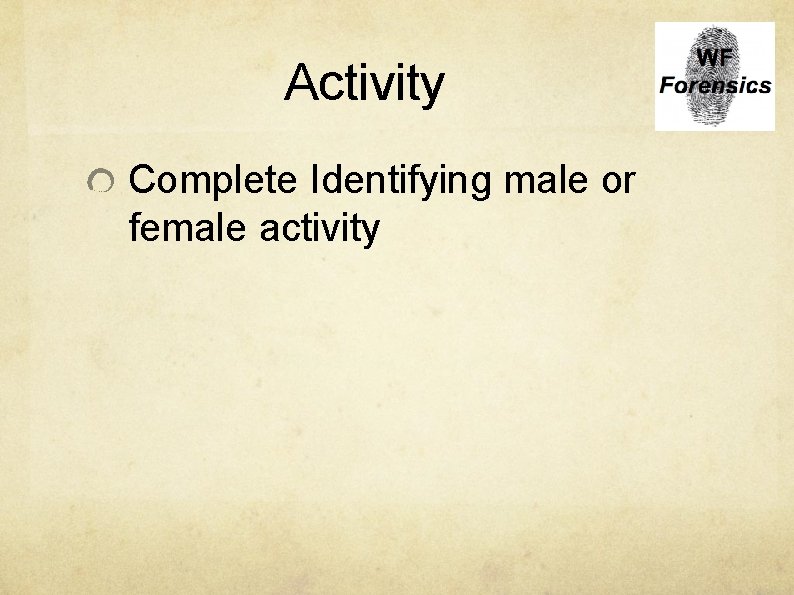 Activity

WF
Forensics

Complete Identifying male or female activity